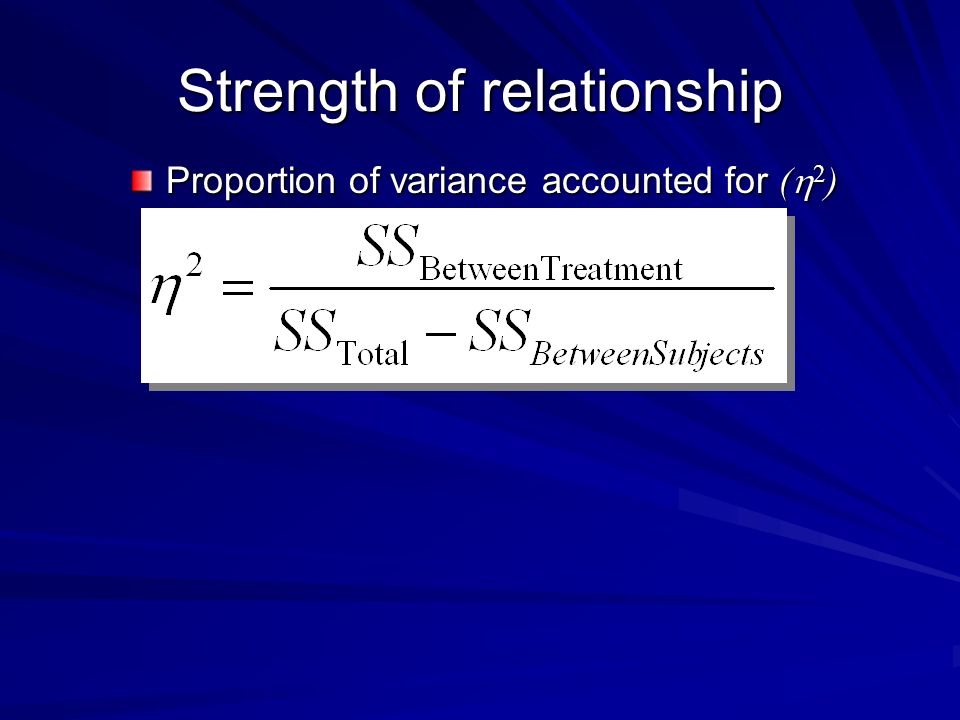 Strength of relationship

Proportion of variance accounted for $(\eta^2)$

$\eta^2 = \frac{SS_{\text{BetweenTreatment}}}{SS_{\text{Total}} - SS_{BetweenSubjects}}$